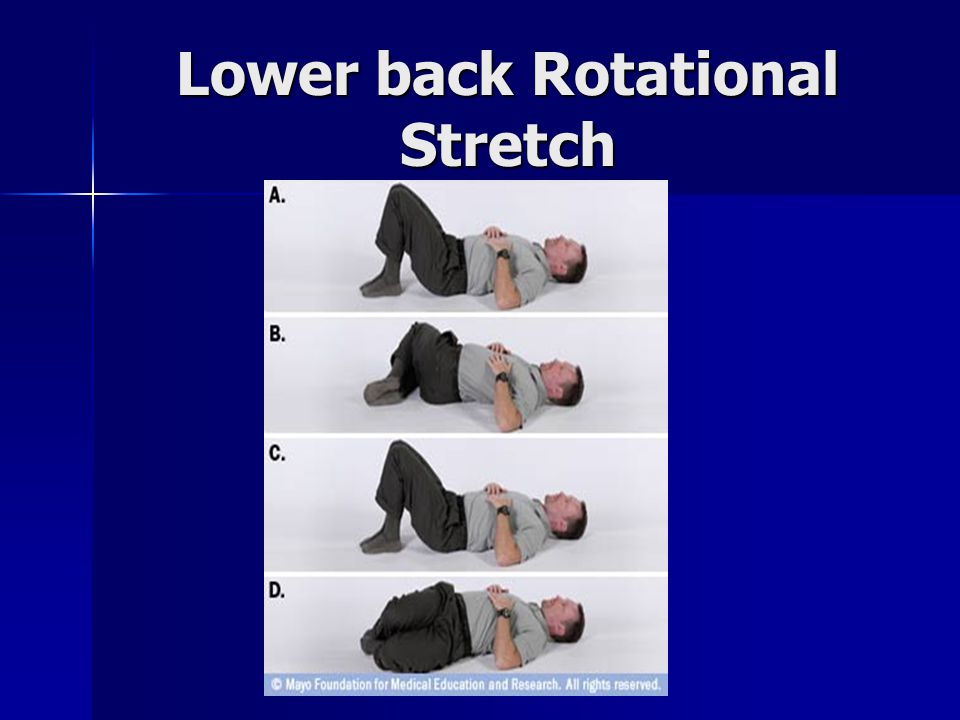 Lower back Rotational Stretch

A.

B.

C.

D.

© Mayo Foundation for Medical Education and Research. All rights reserved.